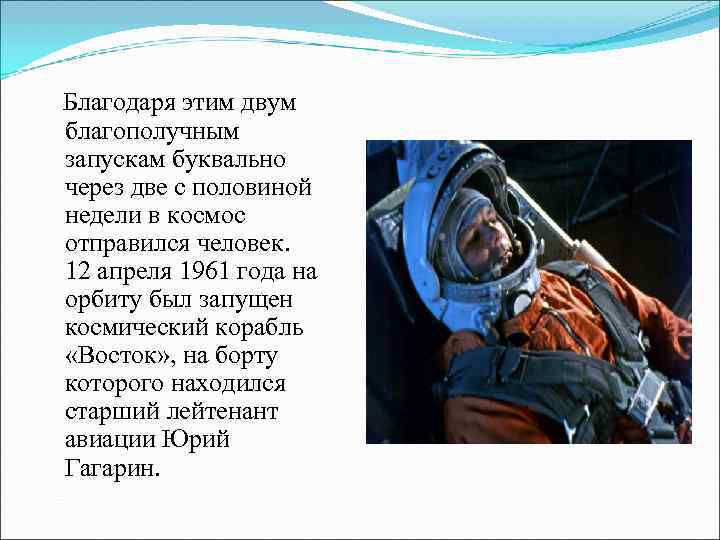 Благодаря этим двум благополучным запускам буквально через две с половиной недели в космос отправился человек. 12 апреля 1961 года на орбиту был запущен космический корабль «Восток», на борту которого находился старший лейтенант авиации Юрий Гагарин.